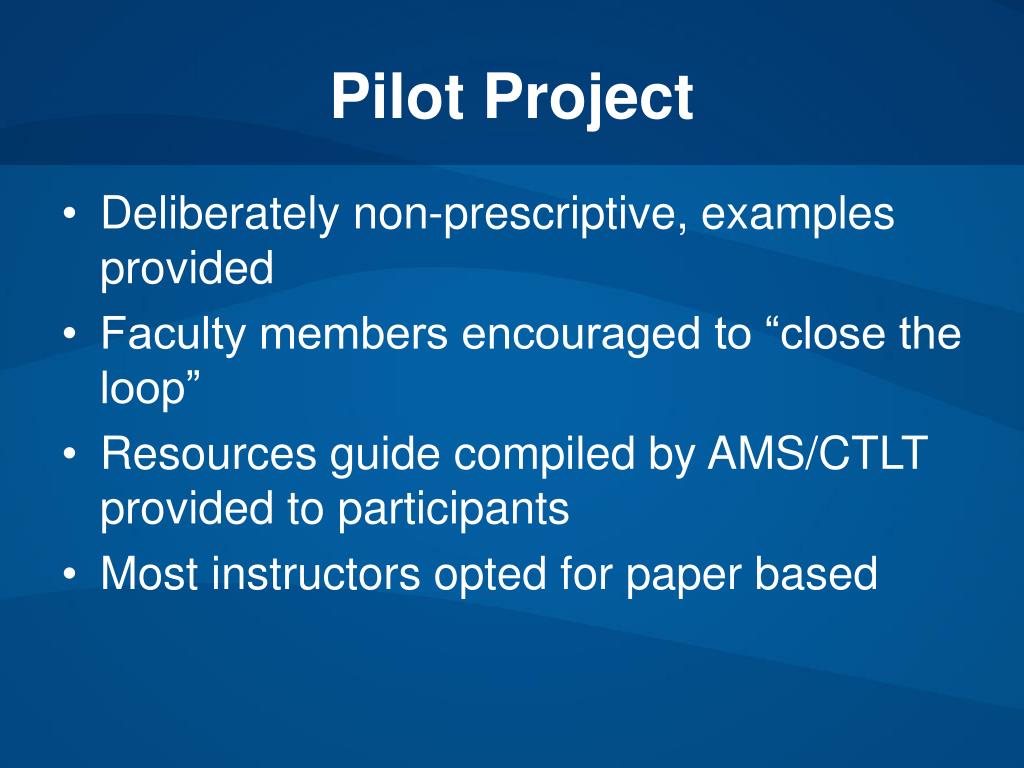 Pilot Project

• Deliberately non-prescriptive, examples provided
• Faculty members encouraged to “close the loop”
• Resources guide compiled by AMS/CTLT provided to participants
• Most instructors opted for paper based